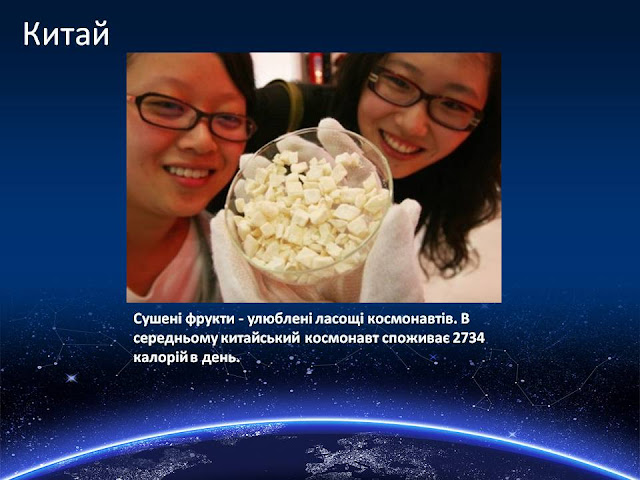 Китай

Сушені фрукти - улюблені ласощі космонавтів. В середньому китайський космонавт споживає 2734 калорій в день.